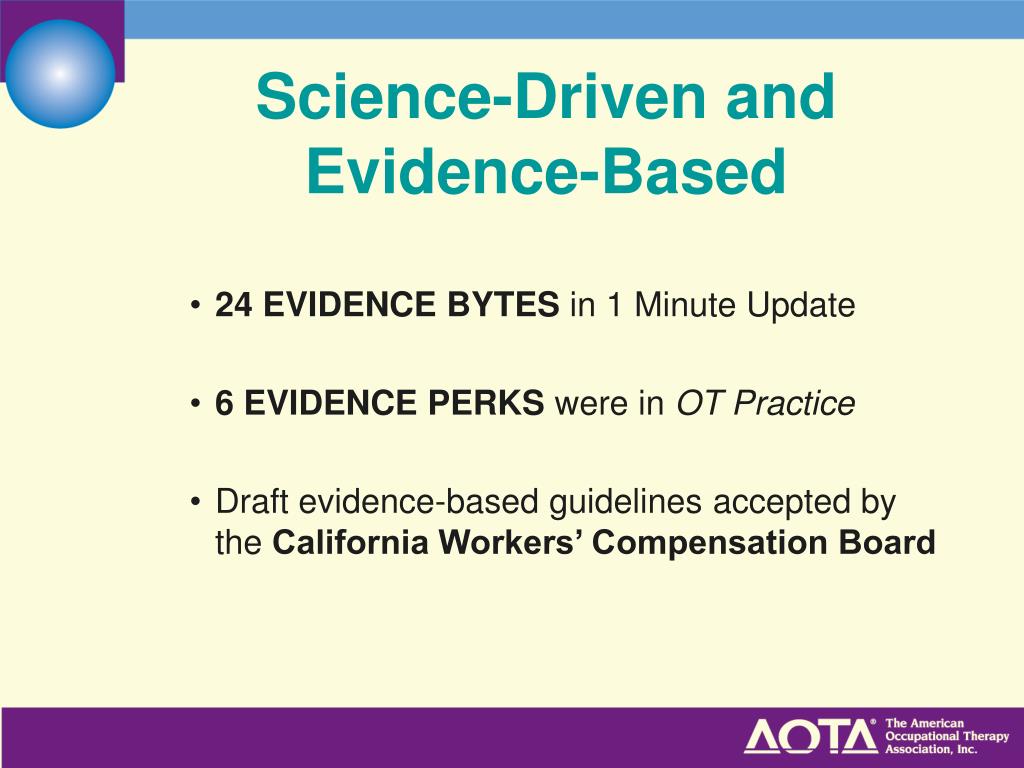 Science-Driven and Evidence-Based

• 24 EVIDENCE BYTES in 1 Minute Update

• 6 EVIDENCE PERKS were in OT Practice

• Draft evidence-based guidelines accepted by the California Workers' Compensation Board

AOTA® The American Occupational Therapy Association, Inc.